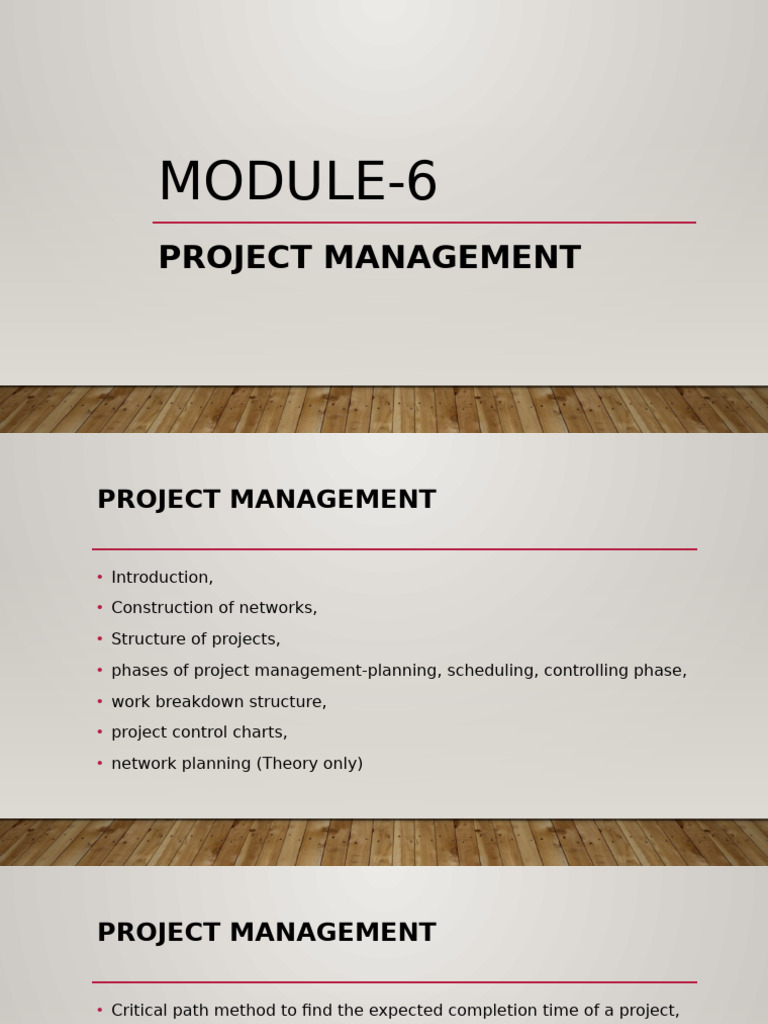 MODULE-6

PROJECT MANAGEMENT

PROJECT MANAGEMENT

• Introduction,
• Construction of networks,
• Structure of projects,
• phases of project management-planning, scheduling, controlling phase,
• work breakdown structure,
• project control charts,
• network planning (Theory only)

PROJECT MANAGEMENT

• Critical path method to find the expected completion time of a project,